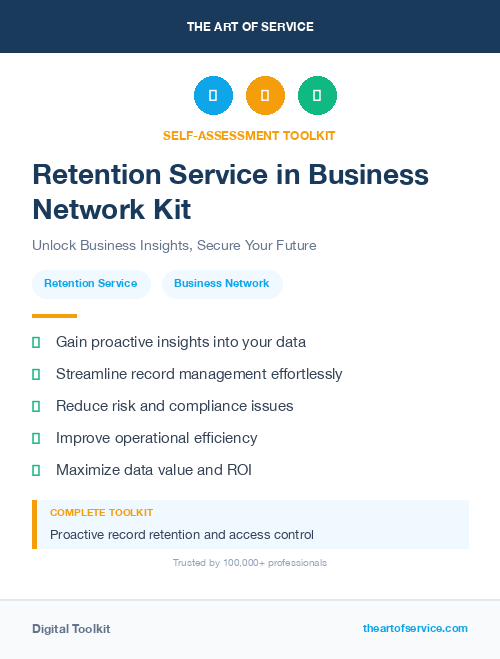 THE ART OF SERVICE

SELF-ASSESSMENT TOOLKIT

Retention Service in Business Network Kit

Unlock Business Insights, Secure Your Future

Retention Service

Business Network

Gain proactive insights into your data

Streamline record management effortlessly

Reduce risk and compliance issues

Improve operational efficiency

Maximize data value and ROI

COMPLETE TOOLKIT

Proactive record retention and access control

Trusted by 100,000+ professionals

Digital Toolkit

theartofservice.com